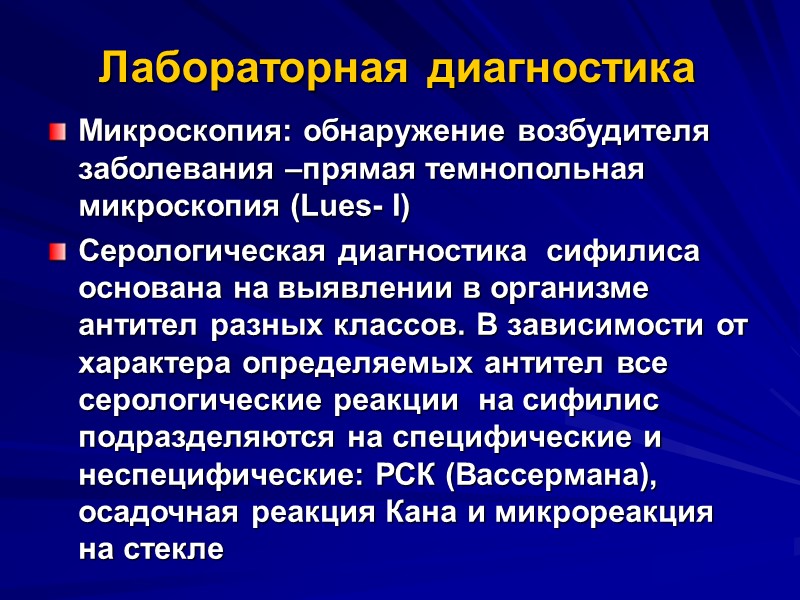 Лабораторная диагностика

Микроскопия: обнаружение возбудителя заболевания –прямая темнопольная микроскопия (Lues- I)

Серологическая диагностика сифилиса основана на выявлении в организме антител разных классов. В зависимости от характера определяемых антител все серологические реакции на сифилис подразделяются на специфические и неспецифические: РСК (Вассермана), осадочная реакция Кана и микрореакция на стекле